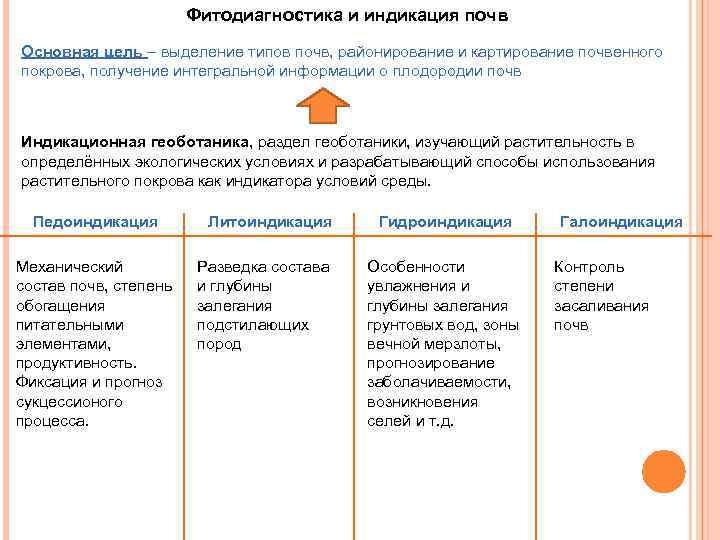 Фитодиагностика и индикация почв

Основная цель – выделение типов почв, районирование и картирование почвенного покрова, получение интегральной информации о плодородии почв

Индикационная геоботаника, раздел геоботаники, изучающий растительность в определённых экологических условиях и разрабатывающий способы использования растительного покрова как индикатора условий среды.

| Педоиндикация | Литоиндикация | Гидроиндикация | Галоиндикация |
|---|---|---|---|
| Механический состав почв, степень обогащения питательными элементами, продуктивность. Фиксация и прогноз сукцессионого процесса. | Разведка состава и глубины залегания подстилающих пород | Особенности увлажнения и глубины залегания грунтовых вод, зоны вечной мерзлоты, прогнозирование заболачиваемости, возникновения селей и т.д. | Контроль степени засаливания почв |